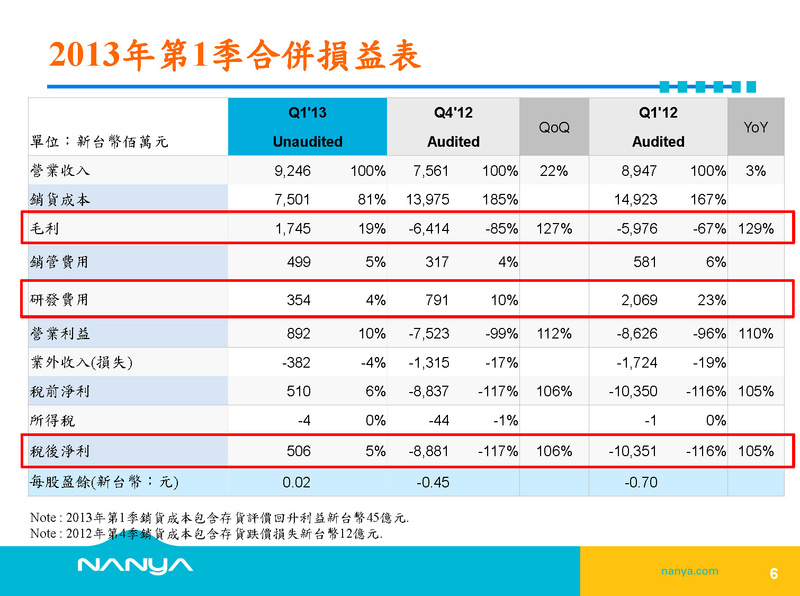 2013年第1季合併損益表

| 單位：新台幣佰萬元 | Q1'13 Unaudited | | Q4'12 Audited | | QoQ | Q1'12 Audited | | YoY |
|---|---|---|---|---|---|---|---|---|
| 營業收入 | 9,246 | 100% | 7,561 | 100% | 22% | 8,947 | 100% | 3% |
| 銷貨成本 | 7,501 | 81% | 13,975 | 185% | | 14,923 | 167% | |
| 毛利 | 1,745 | 19% | -6,414 | -85% | 127% | -5,976 | -67% | 129% |
| 銷管費用 | 499 | 5% | 317 | 4% | | 581 | 6% | |
| 研發費用 | 354 | 4% | 791 | 10% | | 2,069 | 23% | |
| 營業利益 | 892 | 10% | -7,523 | -99% | 112% | -8,626 | -96% | 110% |
| 業外收入(損失) | -382 | -4% | -1,315 | -17% | | -1,724 | -19% | |
| 稅前淨利 | 510 | 6% | -8,837 | -117% | 106% | -10,350 | -116% | 105% |
| 所得稅 | -4 | 0% | -44 | -1% | | -1 | 0% | |
| 稅後淨利 | 506 | 5% | -8,881 | -117% | 106% | -10,351 | -116% | 105% |
| 每股盈餘(新台幣：元) | 0.02 | | -0.45 | | | -0.70 | | |

Note : 2013年第1季銷貨成本包含存貨評價回升利益新台幣45億元.
Note : 2012年第4季銷貨成本包含存貨跌價損失新台幣12億元.

NANYA
nanya.com
6